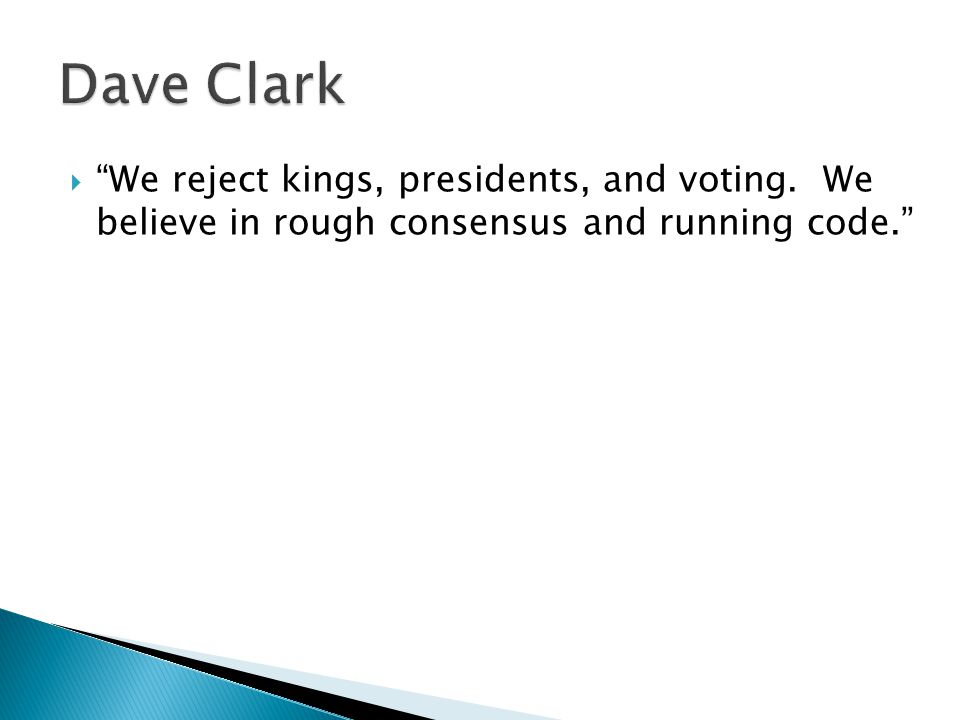 Dave Clark

“We reject kings, presidents, and voting. We believe in rough consensus and running code.”